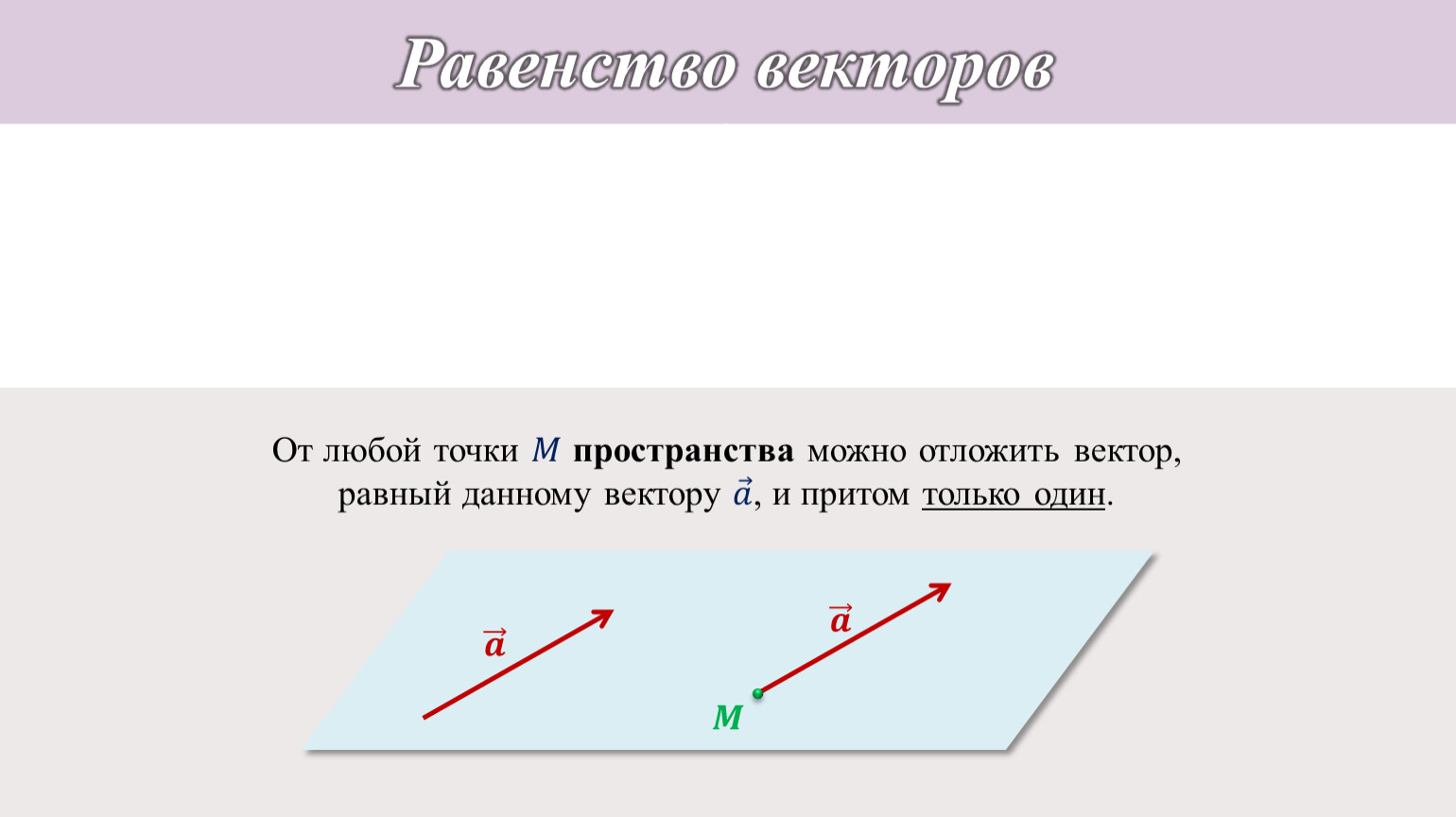 Равенство векторов

От любой точки $M$ пространства можно отложить вектор, равный данному вектору $\vec{a}$, и притом только один.

$\vec{a}$

$\vec{a}$

$M$